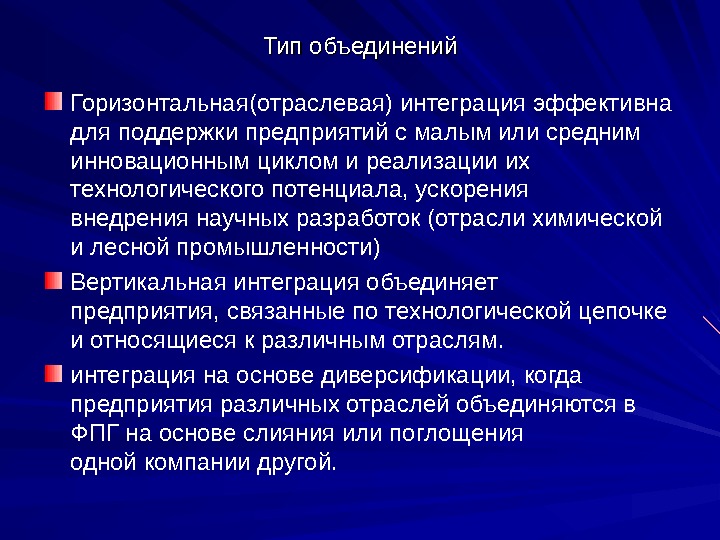 Тип объединений

Горизонтальная(отраслевая) интеграция эффективна для поддержки предприятий с малым или средним инновационным циклом и реализации их технологического потенциала, ускорения внедрения научных разработок (отрасли химической и лесной промышленности)

Вертикальная интеграция объединяет предприятия, связанные по технологической цепочке и относящиеся к различным отраслям.

интеграция на основе диверсификации, когда предприятия различных отраслей объединяются в ФПГ на основе слияния или поглощения одной компании другой.